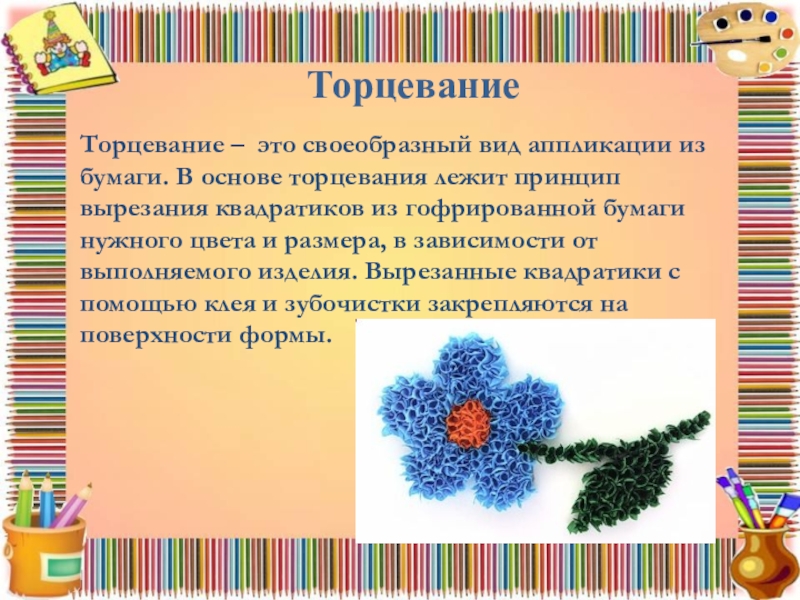 Торцевание

Торцевание – это своеобразный вид аппликации из бумаги. В основе торцевания лежит принцип вырезания квадратиков из гофрированной бумаги нужного цвета и размера, в зависимости от выполняемого изделия. Вырезанные квадратики с помощью клея и зубочистки закрепляются на поверхности формы.